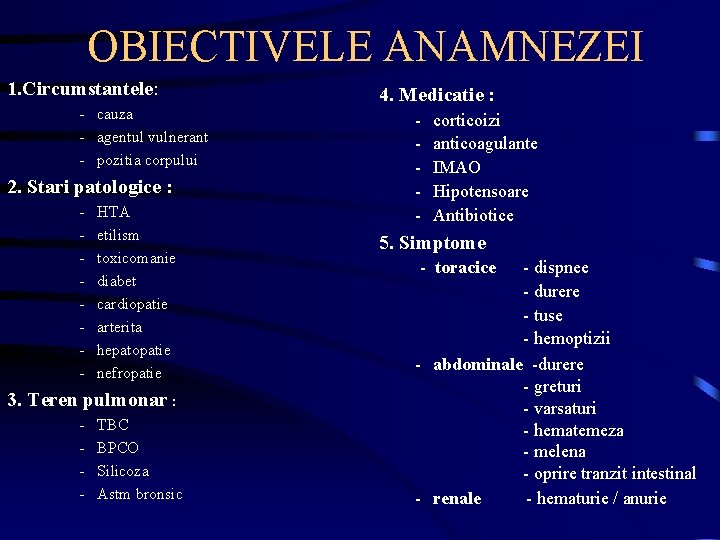 OBIECTIVELE ANAMNEZEI

1.Circumstantele:
- cauza
- agentul vulnerant
- pozitia corpului

2. Stari patologice :
- HTA
- etilism
- toxicomanie
- diabet
- cardiopatie
- arterita
- hepatopatie
- nefropatie

3. Teren pulmonar :
- TBC
- BPCO
- Silicoza
- Astm bronsic

4. Medicatie :
- corticoizi
- anticoagulante
- IMAO
- Hipotensoare
- Antibiotice

5. Simptome
- toracice - dispnee
- durere
- tuse
- hemoptizii
- abdominale -durere
- greturi
- varsaturi
- hematemeza
- melena
- oprire tranzit intestinal
- renale - hematurie / anurie